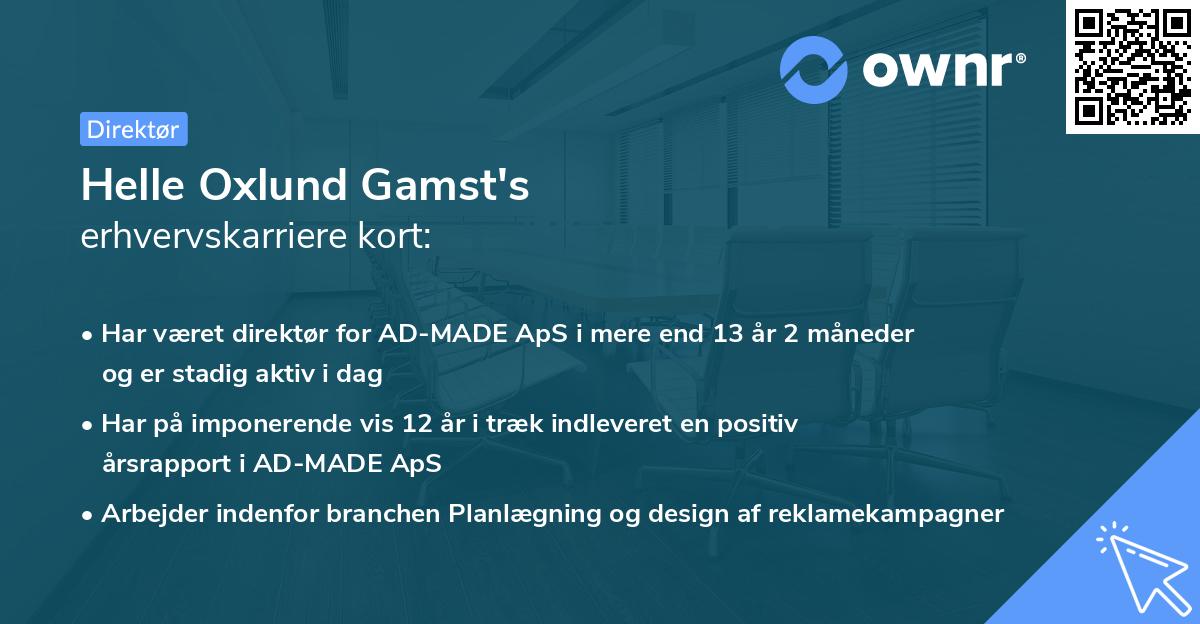 ownr®

Direktør

Helle Oxlund Gamst's
erhvervskarriere kort:

• Har været direktør for AD-MADE ApS i mere end 13 år 2 måneder og er stadig aktiv i dag
• Har på imponerende vis 12 år i træk indleveret en positiv årsrapport i AD-MADE ApS
• Arbejder indenfor branchen Planlægning og design af reklamekampagner